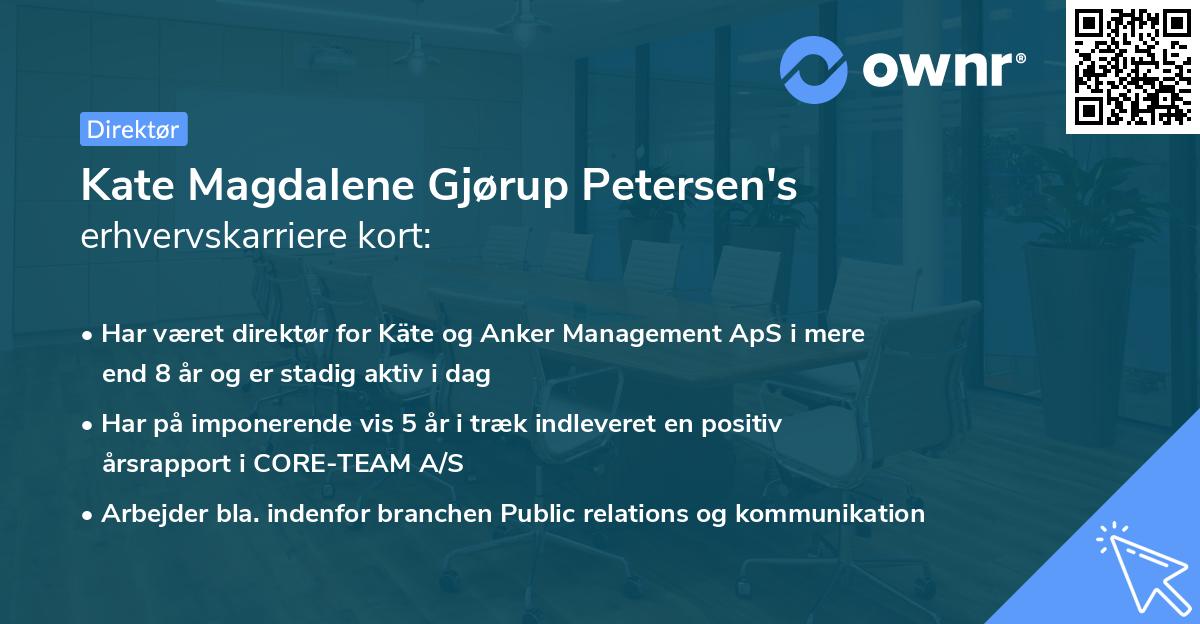 ownr®

Direktør

Kate Magdalene Gjørup Petersen's erhvervskarriere kort:

• Har været direktør for Käte og Anker Management ApS i mere end 8 år og er stadig aktiv i dag

• Har på imponerende vis 5 år i træk indleveret en positiv årsrapport i CORE-TEAM A/S

• Arbejder bla. indenfor branchen Public relations og kommunikation